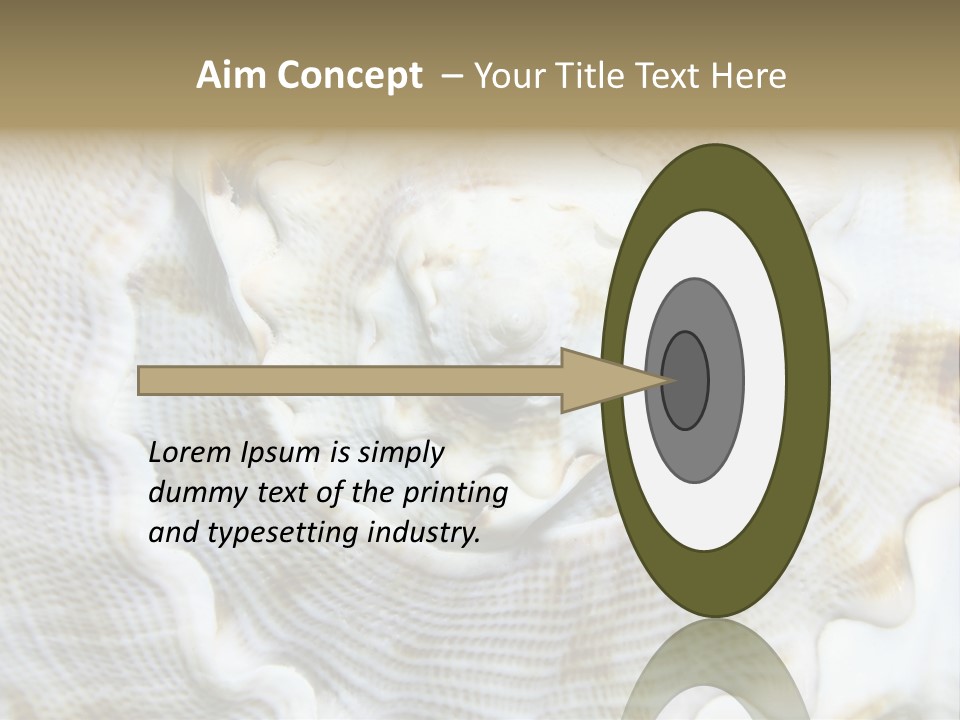 Aim Concept – Your Title Text Here

Lorem Ipsum is simply dummy text of the printing and typesetting industry.